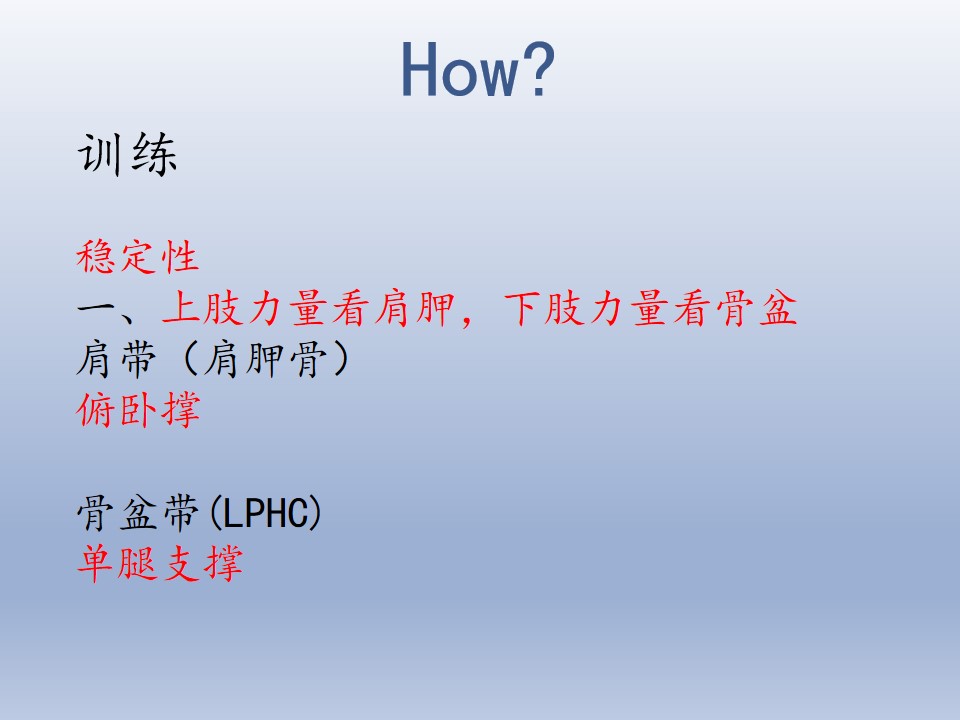 How?

训练

稳定性
一、上肢力量看肩胛，下肢力量看骨盆
肩带（肩胛骨）
俯卧撑

骨盆带(LPHC)
单腿支撑